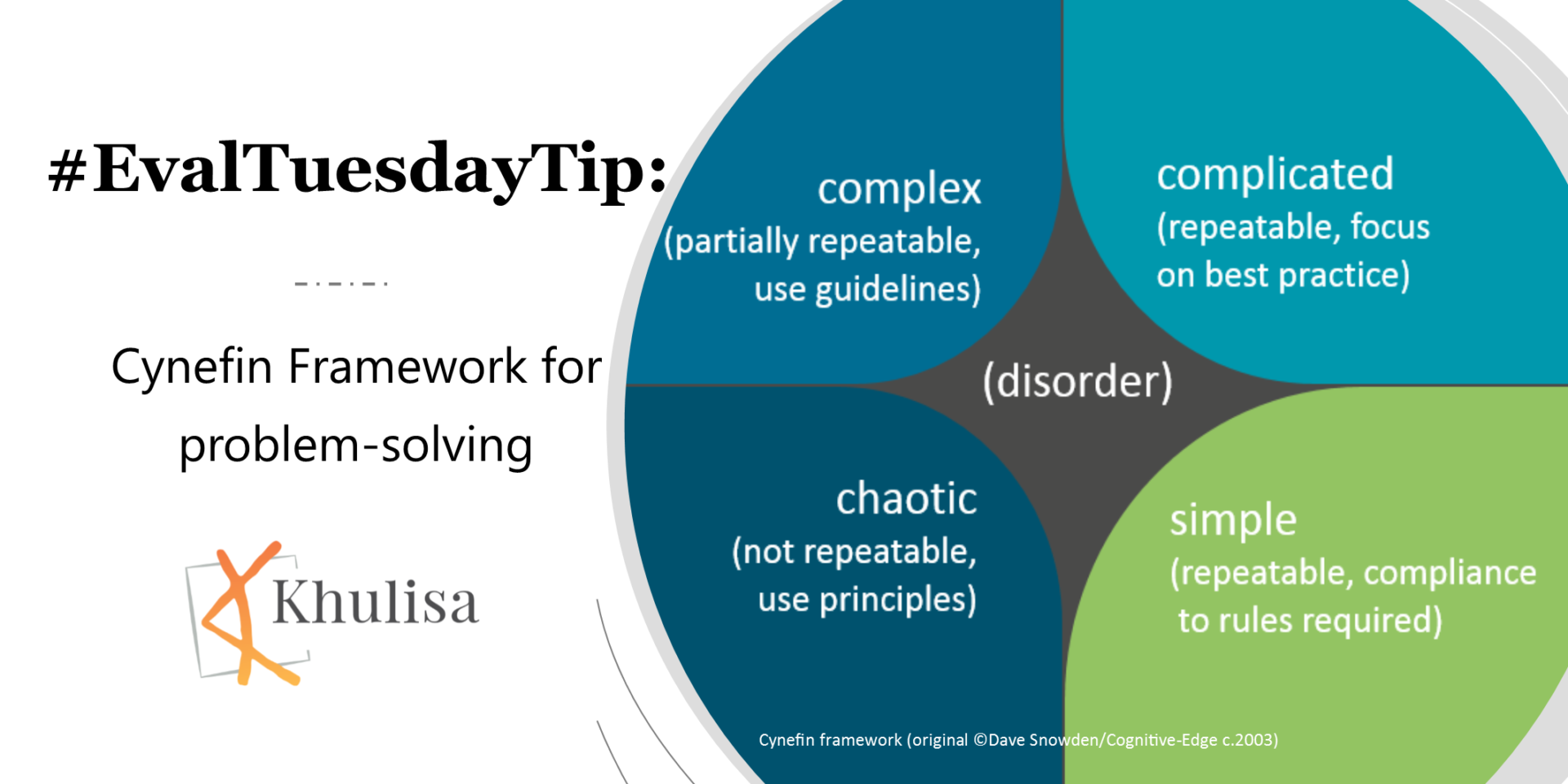 #EvalTuesdayTip:

Cynefin Framework for problem-solving

Khulisa

complex
(partially repeatable, use guidelines)

complicated
(repeatable, focus on best practice)

(disorder)

chaotic
(not repeatable, use principles)

simple
(repeatable, compliance to rules required)

Cynefin framework (original ©Dave Snowden/Cognitive-Edge c.2003)